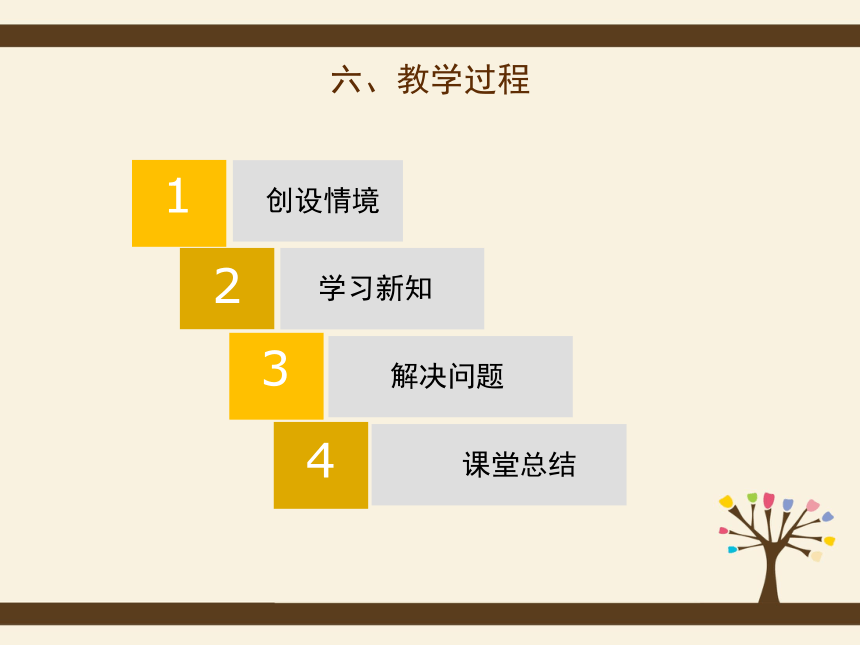 六、教学过程

1
创设情境

2
学习新知

3
解决问题

4
课堂总结